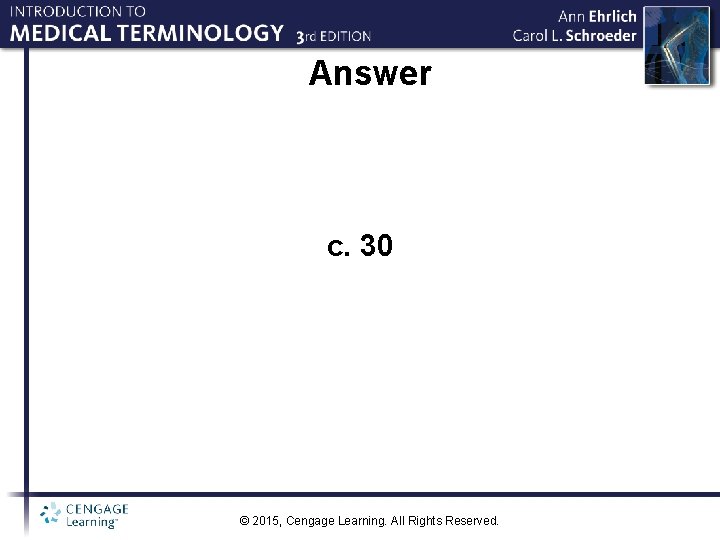 INTRODUCTION TO
MEDICAL TERMINOLOGY 3rd EDITION

Ann Ehrlich
Carol L. Schroeder

Answer

c. 30

CENGAGE Learning™

© 2015, Cengage Learning. All Rights Reserved.